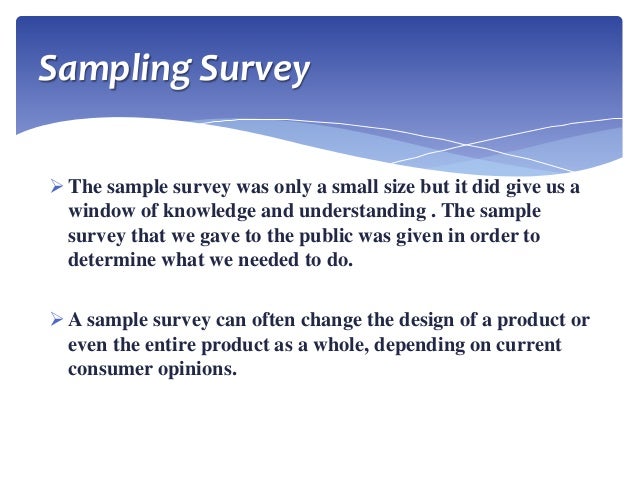 Sampling Survey

➢ The sample survey was only a small size but it did give us a window of knowledge and understanding . The sample survey that we gave to the public was given in order to determine what we needed to do.

➢ A sample survey can often change the design of a product or even the entire product as a whole, depending on current consumer opinions.